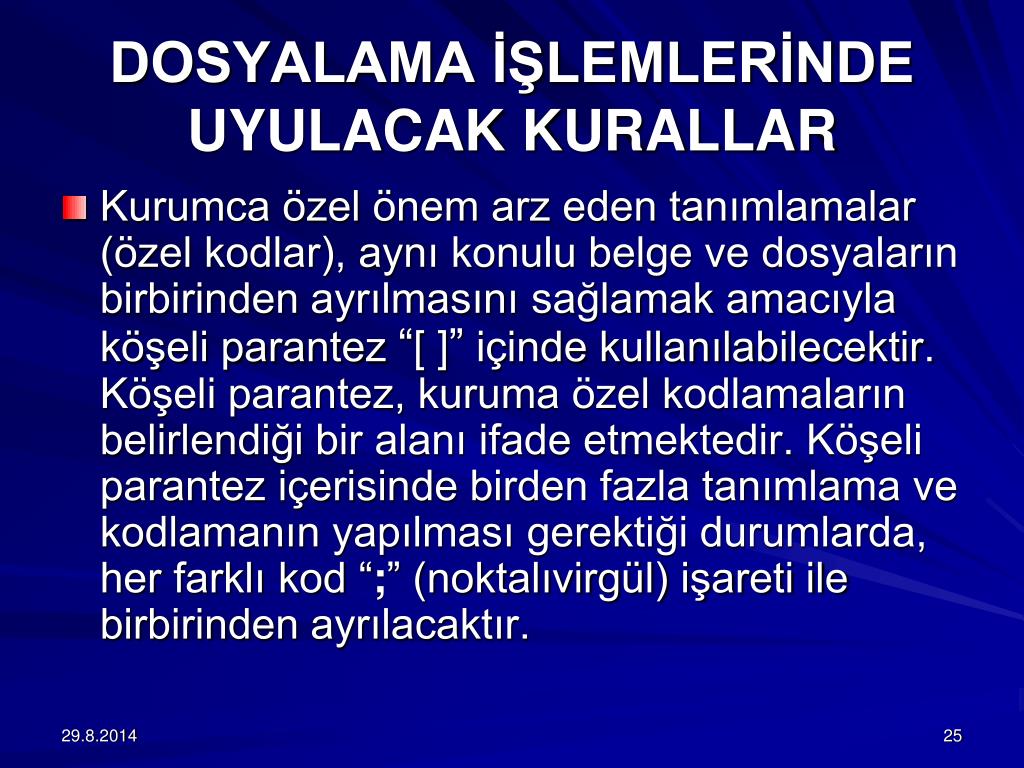 DOSYALAMA İŞLEMLERİNDE UYULACAK KURALLAR

Kurumca özel önem arz eden tanımlamalar (özel kodlar), aynı konulu belge ve dosyaların birbirinden ayrılmasını sağlamak amacıyla köşeli parantez “[ ]” içinde kullanılabilecektir. Köşeli parantez, kuruma özel kodlamaların belirlendiği bir alanı ifade etmektedir. Köşeli parantez içerisinde birden fazla tanımlama ve kodlamanın yapılması gerektiği durumlarda, her farklı kod “;” (noktalıvirgül) işareti ile birbirinden ayrılacaktır.

29.8.2014

25